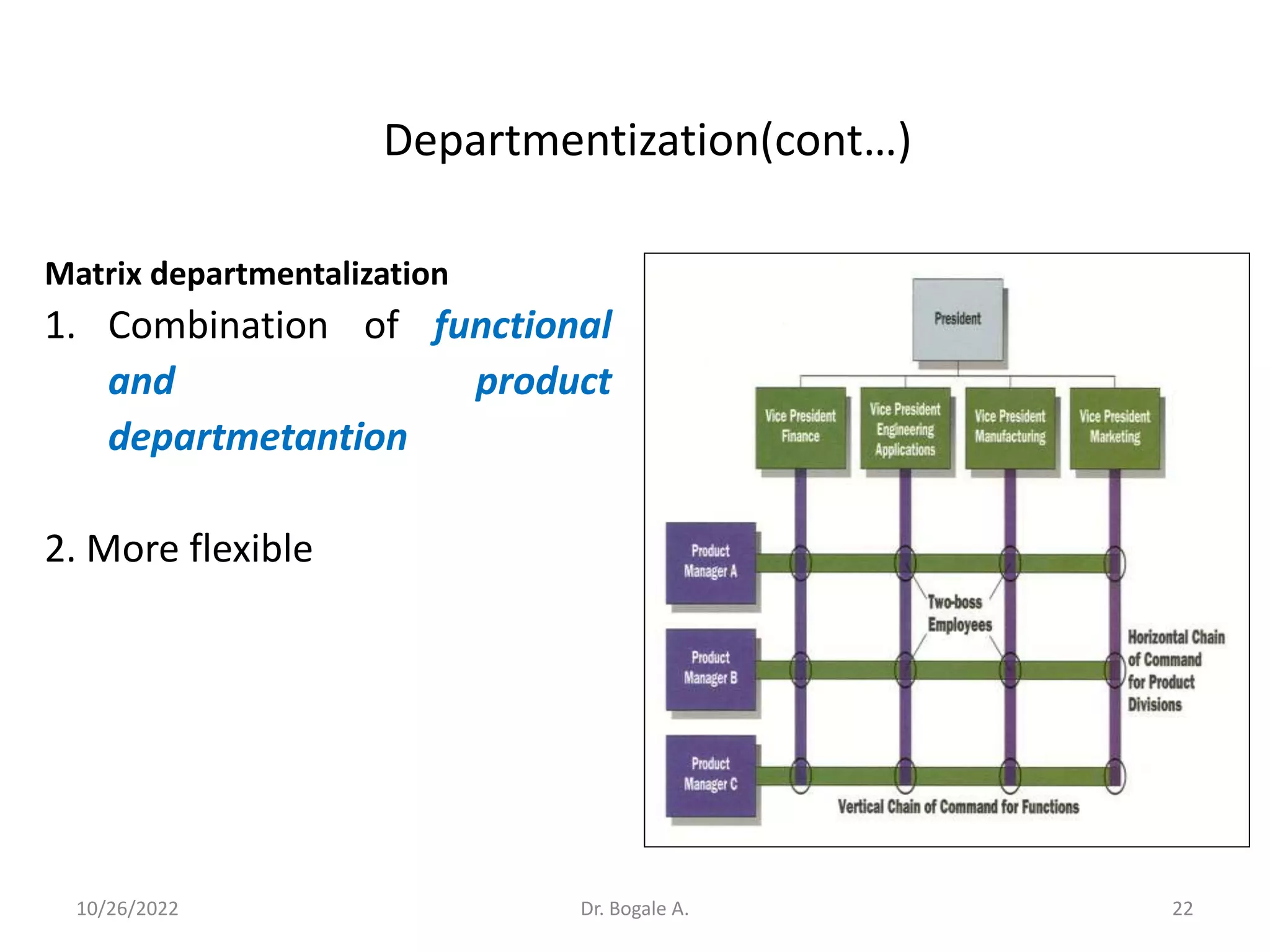 Departmentization(cont…)

Matrix departmentalization

1. Combination of functional and product departmetantion

2. More flexible

President

Vice President Finance

Vice President Engineering Applications

Vice President Manufacturing

Vice President Marketing

Product Manager A

Product Manager B

Product Manager C

Two-boss Employees

Horizontal Chain of Command for Product Divisions

Vertical Chain of Command for Functions

10/26/2022

Dr. Bogale A.

22